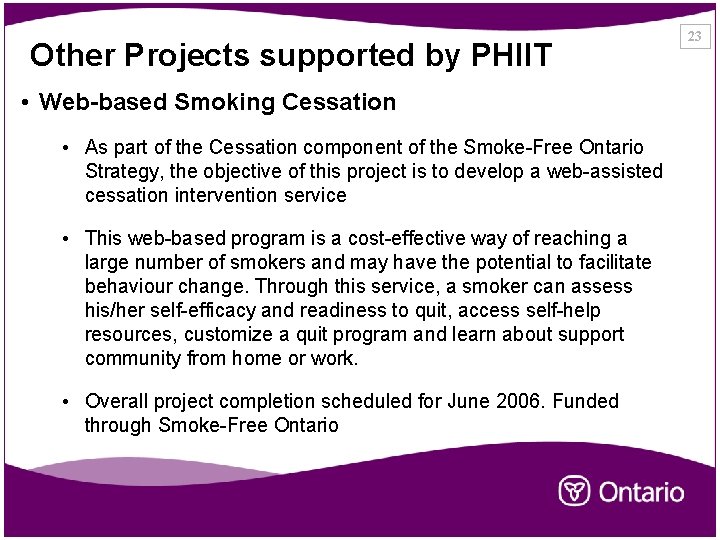 23

Other Projects supported by PHIIT

• Web-based Smoking Cessation

• As part of the Cessation component of the Smoke-Free Ontario Strategy, the objective of this project is to develop a web-assisted cessation intervention service

• This web-based program is a cost-effective way of reaching a large number of smokers and may have the potential to facilitate behaviour change. Through this service, a smoker can assess his/her self-efficacy and readiness to quit, access self-help resources, customize a quit program and learn about support community from home or work.

• Overall project completion scheduled for June 2006. Funded through Smoke-Free Ontario

Ontario